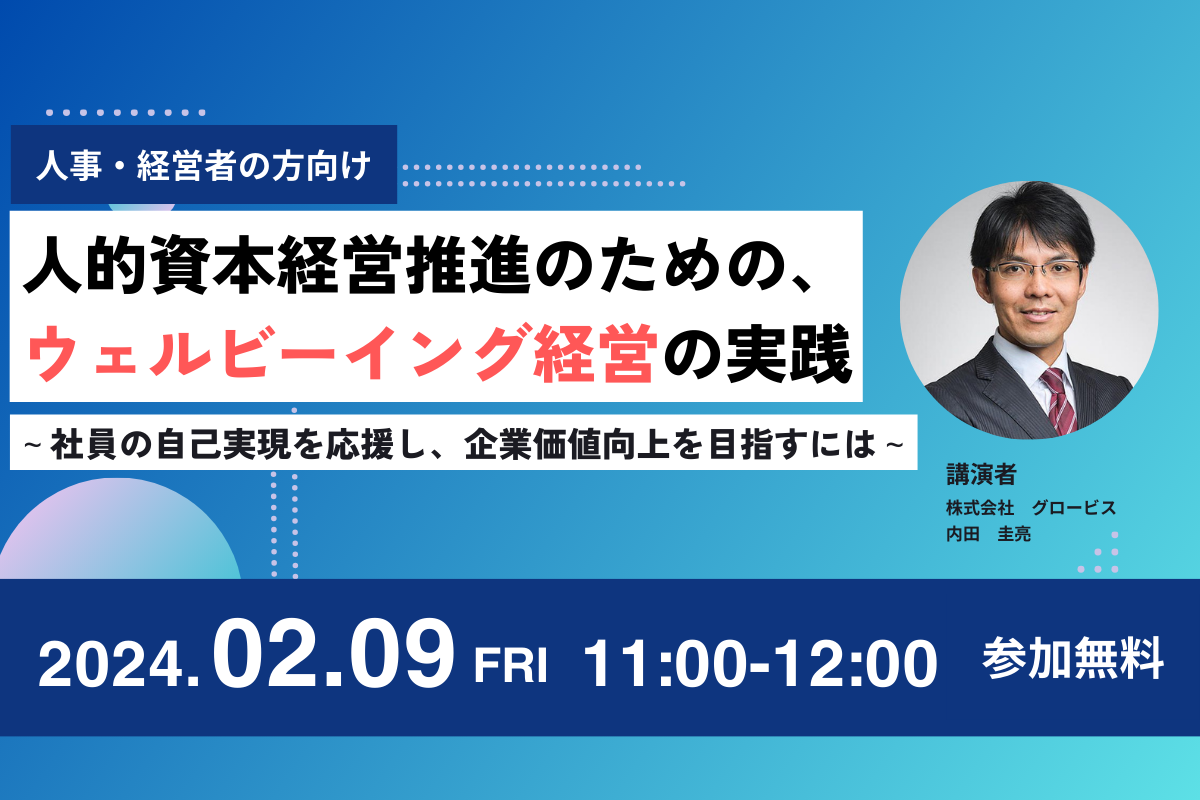 人事・経営者の方向け

人的資本経営推進のための、
ウェルビーイング経営の実践

~ 社員の自己実現を応援し、企業価値向上を目指すには ~

講演者
株式会社　グロービス
内田　圭亮

2024.02.09 FRI 11:00-12:00

参加無料